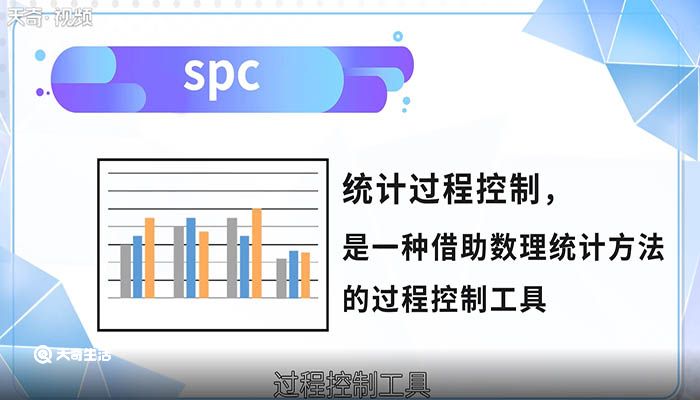 天奇·视频

spc

统计过程控制，
是一种借助数理统计方法
的过程控制工具

天奇生活

过程控制工具